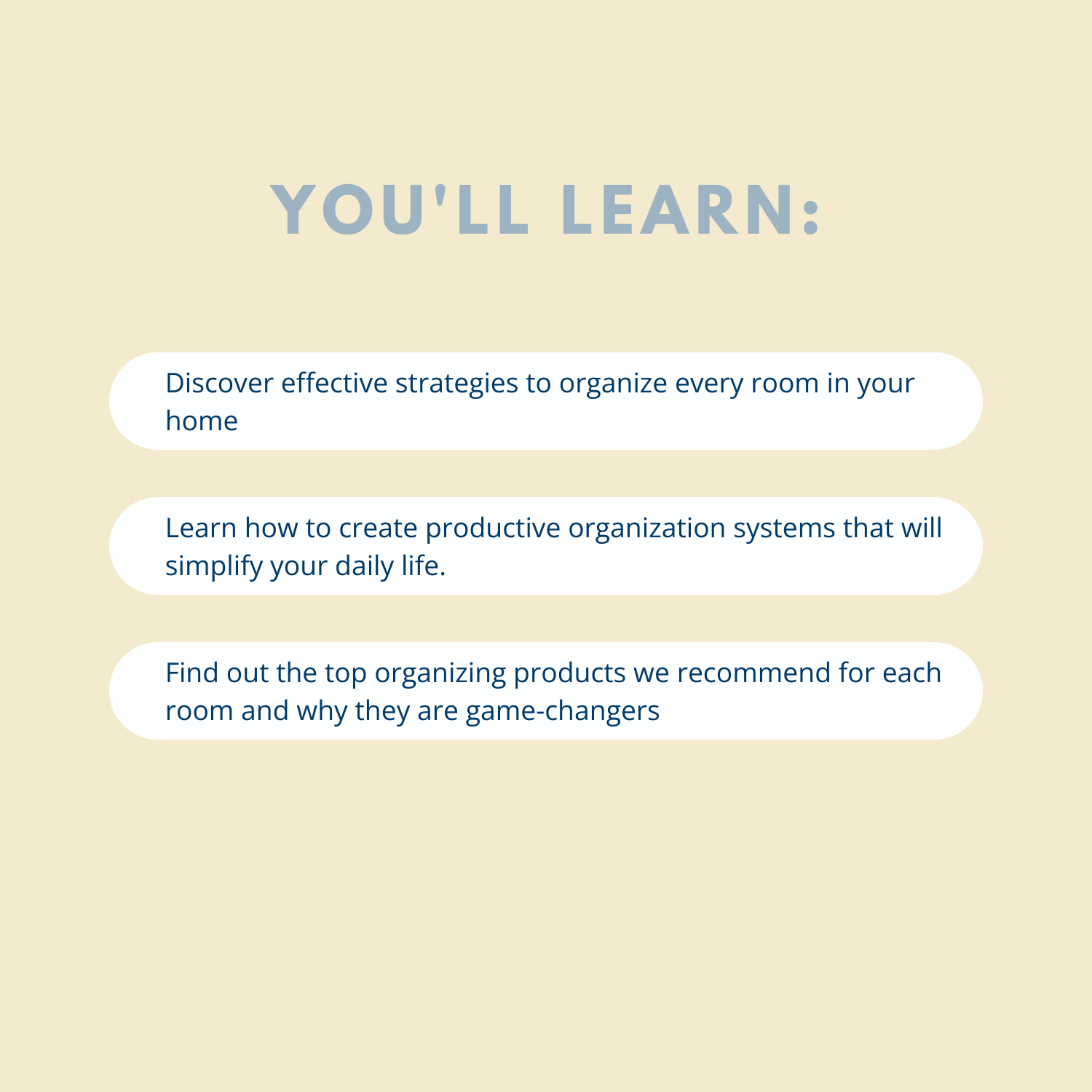 YOU'LL LEARN:

Discover effective strategies to organize every room in your home

Learn how to create productive organization systems that will simplify your daily life.

Find out the top organizing products we recommend for each room and why they are game-changers